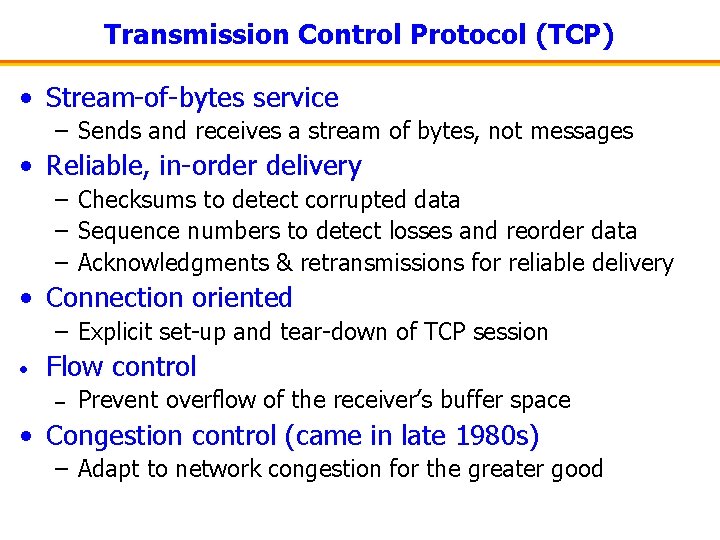 Transmission Control Protocol (TCP)

• Stream-of-bytes service
– Sends and receives a stream of bytes, not messages

• Reliable, in-order delivery
– Checksums to detect corrupted data
– Sequence numbers to detect losses and reorder data
– Acknowledgments & retransmissions for reliable delivery

• Connection oriented
– Explicit set-up and tear-down of TCP session

• Flow control
– Prevent overflow of the receiver's buffer space

• Congestion control (came in late 1980s)
– Adapt to network congestion for the greater good